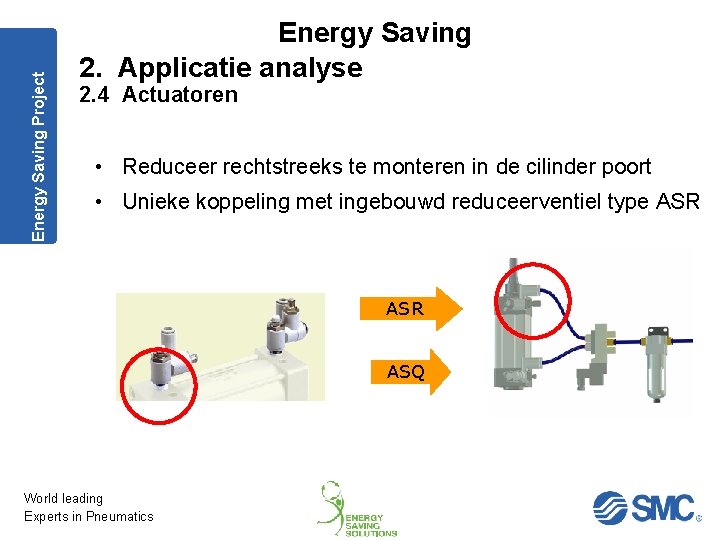 Energy Saving Project

Energy Saving

2. Applicatie analyse

2.4 Actuatoren

• Reduceer rechtstreeks te monteren in de cilinder poort

• Unieke koppeling met ingebouwd reduceerventiel type ASR

ASR

ASQ

World leading
Experts in Pneumatics

ENERGY SAVING SOLUTIONS

SMC